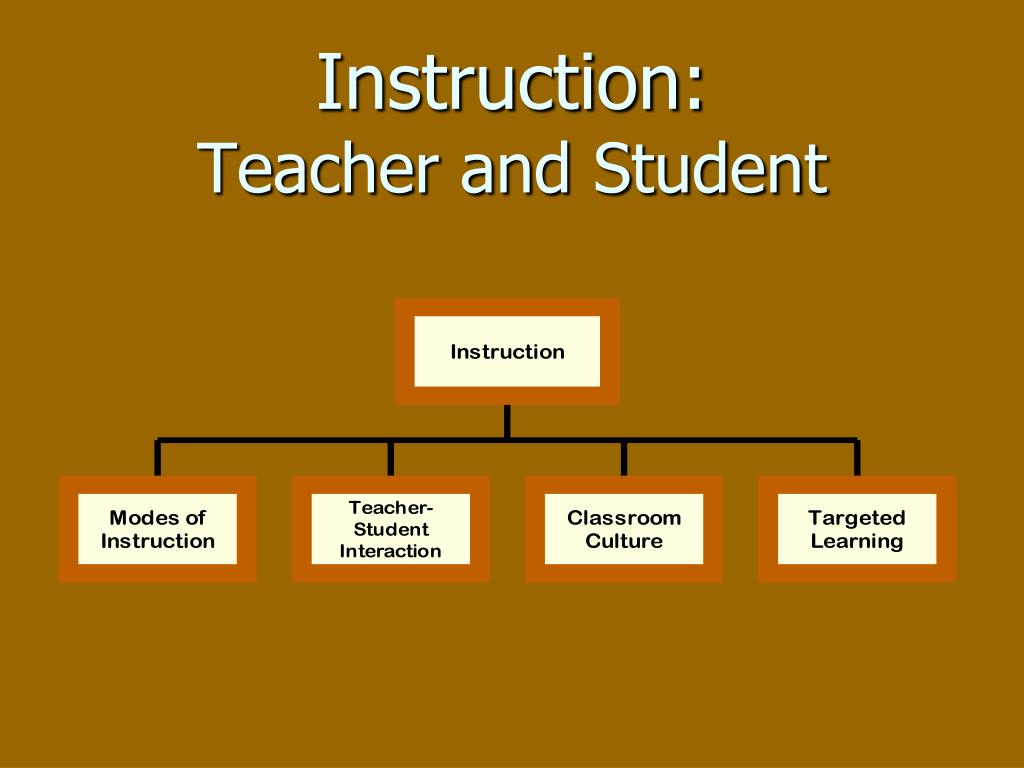 Instruction:
Teacher and Student

Instruction

Modes of Instruction

Teacher-Student Interaction

Classroom Culture

Targeted Learning